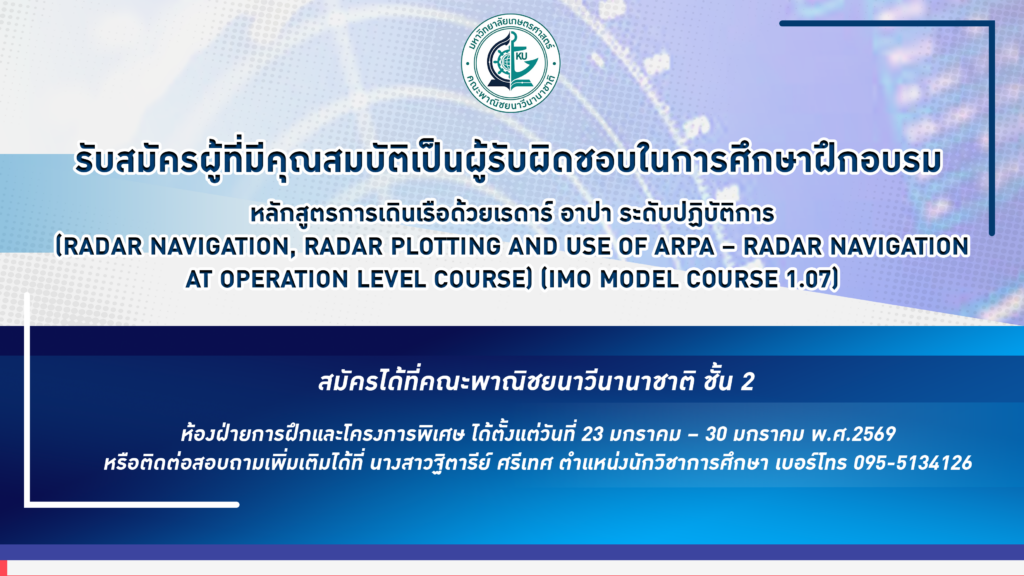 มหาวิทยาลัยเกษตรศาสตร์
KU
คณะพาณิชยนาวีนานาชาติ

รับสมัครผู้ที่มีคุณสมบัติเป็นผู้รับผิดชอบในการศึกษาฝึกอบรม

หลักสูตรการเดินเรือด้วยเรดาร์ อาปา ระดับปฏิบัติการ
(RADAR NAVIGATION, RADAR PLOTTING AND USE OF ARPA – RADAR NAVIGATION AT OPERATION LEVEL COURSE) (IMO MODEL COURSE 1.07)

สมัครได้ที่คณะพาณิชยนาวีนานาชาติ ชั้น 2

ห้องฝ่ายการฝึกและโครงการพิเศษ ได้ตั้งแต่วันที่ 23 มกราคม – 30 มกราคม พ.ศ.2569
หรือติดต่อสอบถามเพิ่มเติมได้ที่ นางสาวฐิตารีย์ ศรีเทศ ตำแหน่งนักวิชาการศึกษา เบอร์โทร 095-5134126